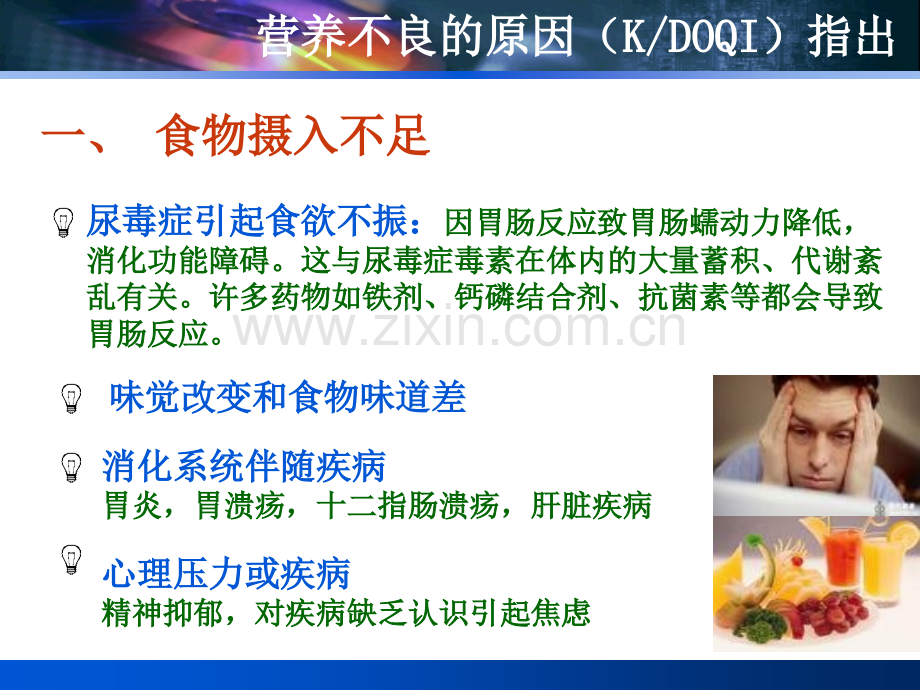 营养不良的原因（K/DOQI）指出

一、 食物摄入不足

尿毒症引起食欲不振：因胃肠反应致胃肠蠕动力降低，消化功能障碍。这与尿毒症毒素在体内的大量蓄积、代谢紊乱有关。许多药物如铁剂、钙磷结合剂、抗菌素等都会导致胃肠反应。

味觉改变和食物味道差

消化系统伴随疾病
胃炎，胃溃疡，十二指肠溃疡，肝脏疾病

心理压力或疾病
精神抑郁，对疾病缺乏认识引起焦虑

www.zixin.com.cn